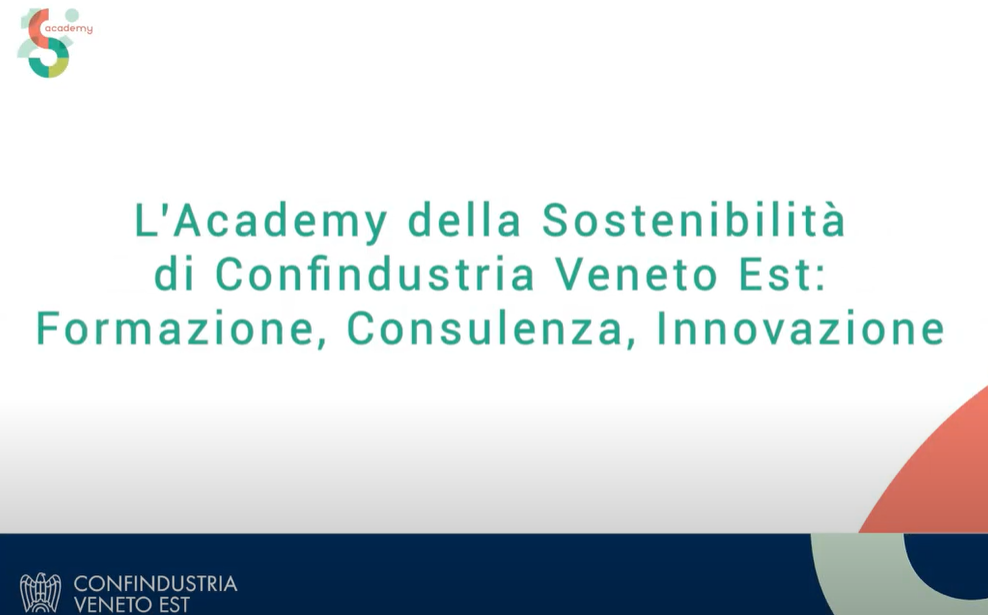 academy

L'Academy della Sostenibilità di Confindustria Veneto Est: Formazione, Consulenza, Innovazione

CONFINDUSTRIA
VENETO EST